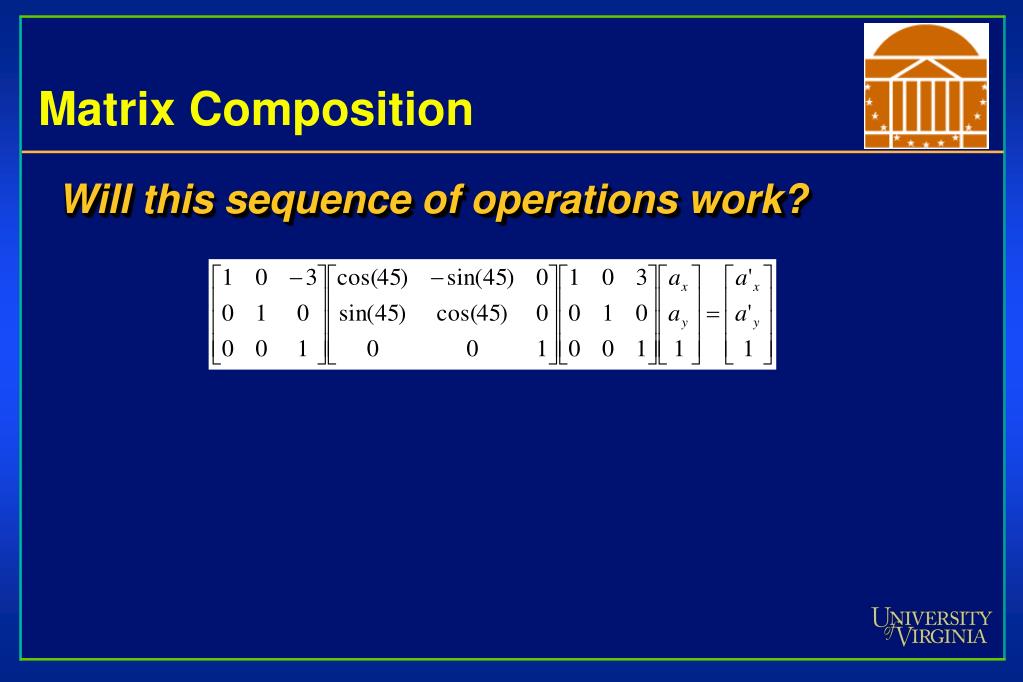 Matrix Composition

Will this sequence of operations work?

$\begin{bmatrix} 1 & 0 & -3 \\ 0 & 1 & 0 \\ 0 & 0 & 1 \end{bmatrix} \begin{bmatrix} \cos(45) & -\sin(45) & 0 \\ \sin(45) & \cos(45) & 0 \\ 0 & 0 & 1 \end{bmatrix} \begin{bmatrix} 1 & 0 & 3 \\ 0 & 1 & 0 \\ 0 & 0 & 1 \end{bmatrix} \begin{bmatrix} a_x \\ a_y \\ 1 \end{bmatrix} = \begin{bmatrix} a'_x \\ a'_y \\ 1 \end{bmatrix}$

UNIVERSITY of VIRGINIA